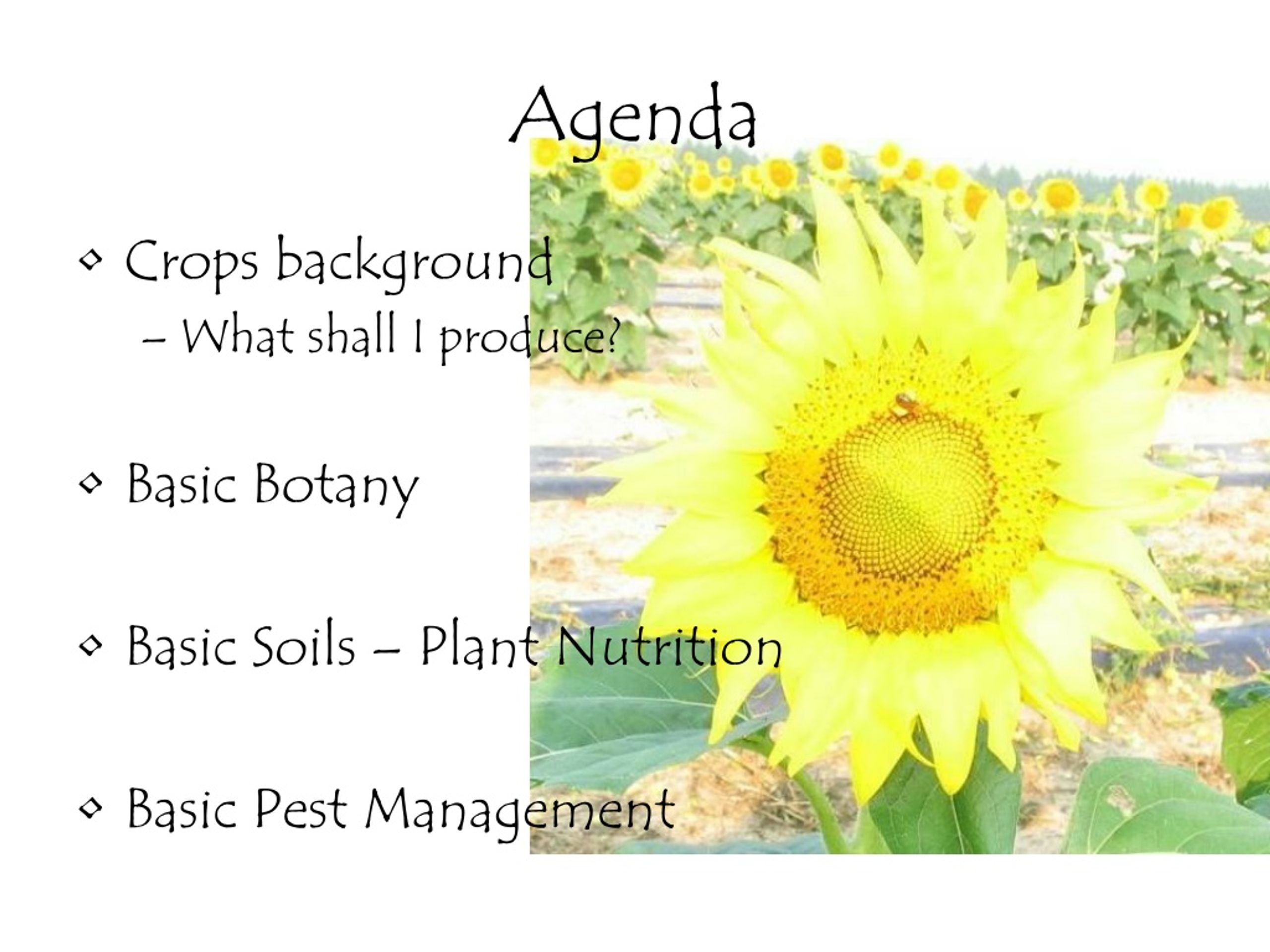 Agenda

◇ Crops background
– What shall I produce?

◇ Basic Botany

◇ Basic Soils – Plant Nutrition

◇ Basic Pest Management